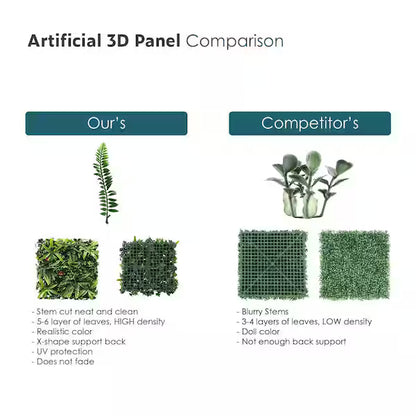 Artificial 3D Panel Comparison

Our's

- Stem cut neat and clean
- 5-6 layer of leaves, HIGH density
- Realistic color
- X-shape support back
- UV protection
- Does not fade

Competitor's

- Blurry Stems
- 3-4 layers of leaves, LOW density
- Doll color
- Not enough back support